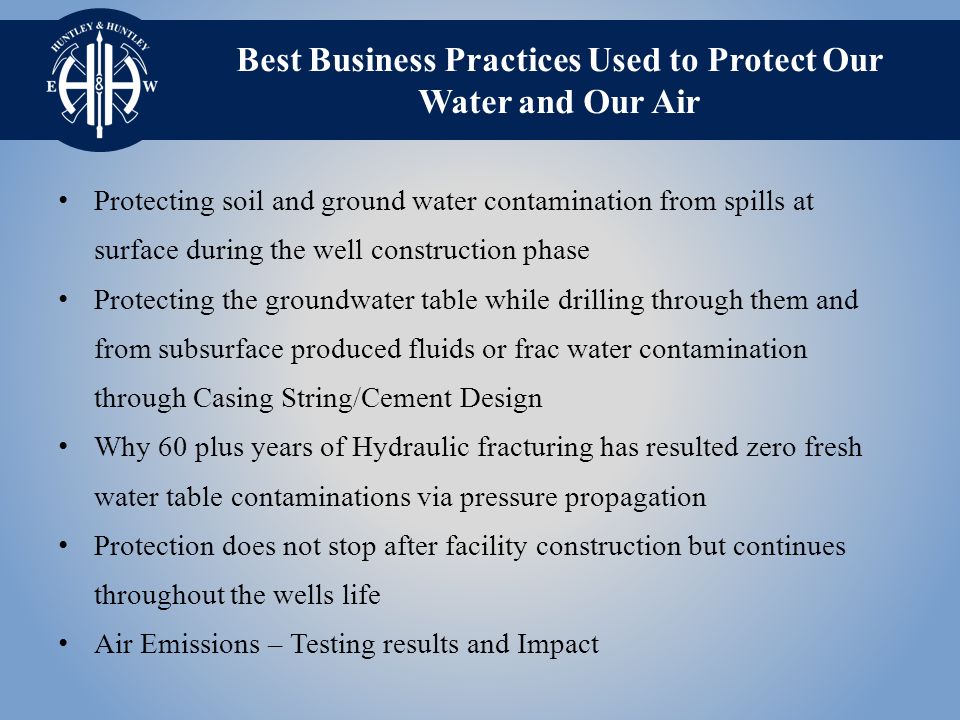 HUNTLEY & HUNTLEY
E H & H W

Best Business Practices Used to Protect Our Water and Our Air

• Protecting soil and ground water contamination from spills at surface during the well construction phase
• Protecting the groundwater table while drilling through them and from subsurface produced fluids or frac water contamination through Casing String/Cement Design
• Why 60 plus years of Hydraulic fracturing has resulted zero fresh water table contaminations via pressure propagation
• Protection does not stop after facility construction but continues throughout the wells life
• Air Emissions – Testing results and Impact